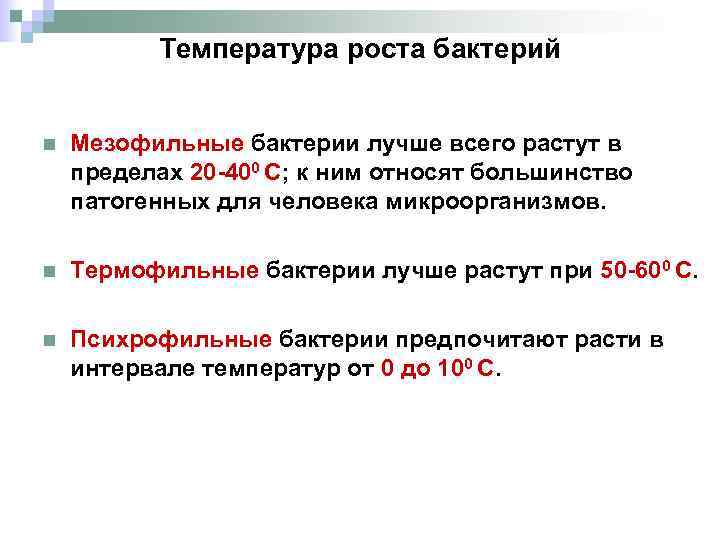 Температура роста бактерий

Мезофильные бактерии лучше всего растут в пределах 20-40$^0$ С; к ним относят большинство патогенных для человека микроорганизмов.

Термофильные бактерии лучше растут при 50-60$^0$ С.

Психрофильные бактерии предпочитают расти в интервале температур от 0 до 10$^0$ С.